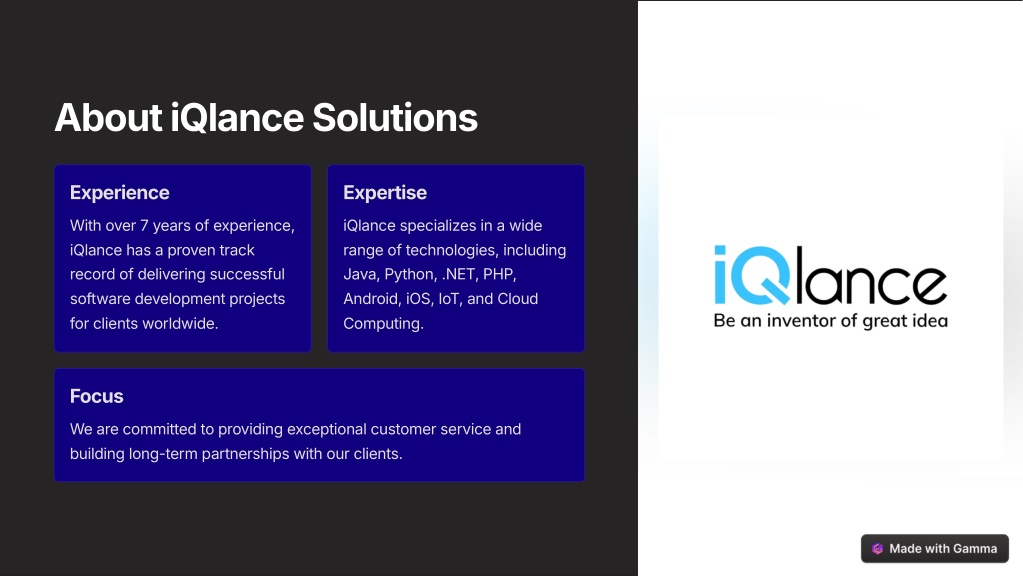 About iQlance Solutions

Experience

With over 7 years of experience, iQlance has a proven track record of delivering successful software development projects for clients worldwide.

Expertise

iQlance specializes in a wide range of technologies, including Java, Python, .NET, PHP, Android, iOS, IoT, and Cloud Computing.

Focus

We are committed to providing exceptional customer service and building long-term partnerships with our clients.

iQlance

Be an inventor of great idea

Made with Gamma